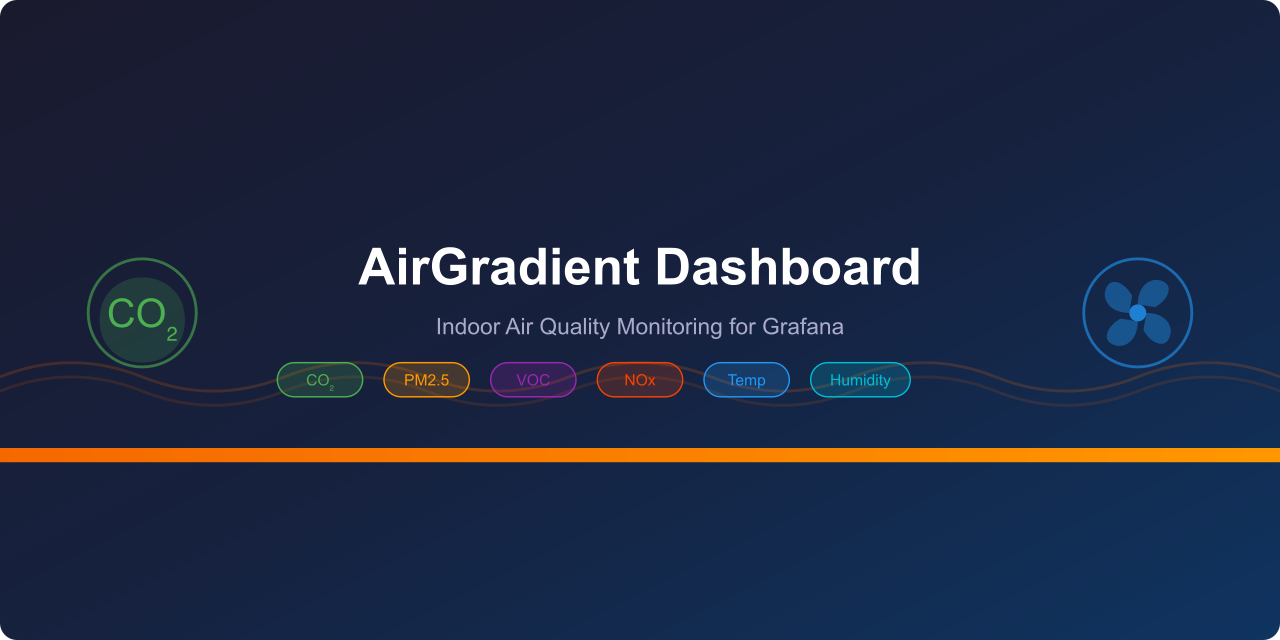 $CO_2$

AirGradient Dashboard

Indoor Air Quality Monitoring for Grafana

$CO_2$ PM2.5 VOC NOx Temp Humidity